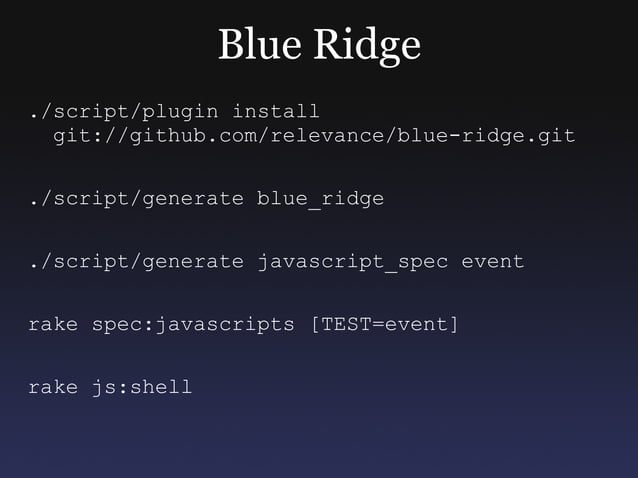 Blue Ridge

./script/plugin install git://github.com/relevance/blue-ridge.git

./script/generate blue_ridge

./script/generate javascript_spec event

rake spec:javascripts [TEST=event]

rake js:shell